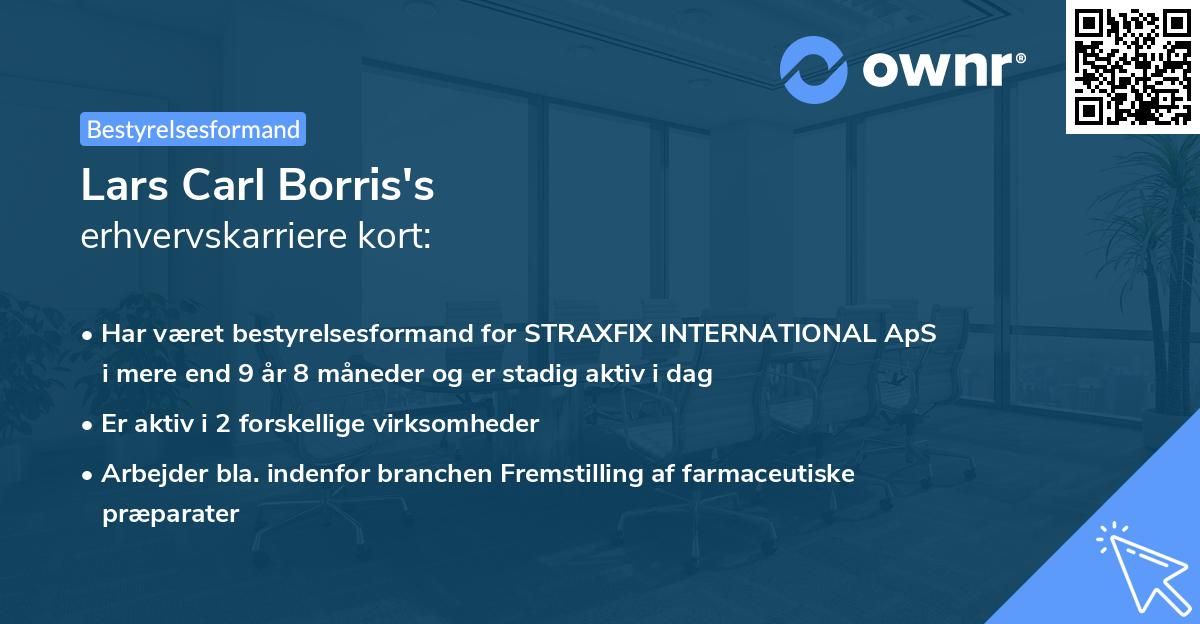 ownr®

Bestyrelsesformand

Lars Carl Borris's
erhvervskarriere kort:

• Har været bestyrelsesformand for STRAXFIX INTERNATIONAL ApS i mere end 9 år 8 måneder og er stadig aktiv i dag
• Er aktiv i 2 forskellige virksomheder
• Arbejder bla. indenfor branchen Fremstilling af farmaceutiske præparater